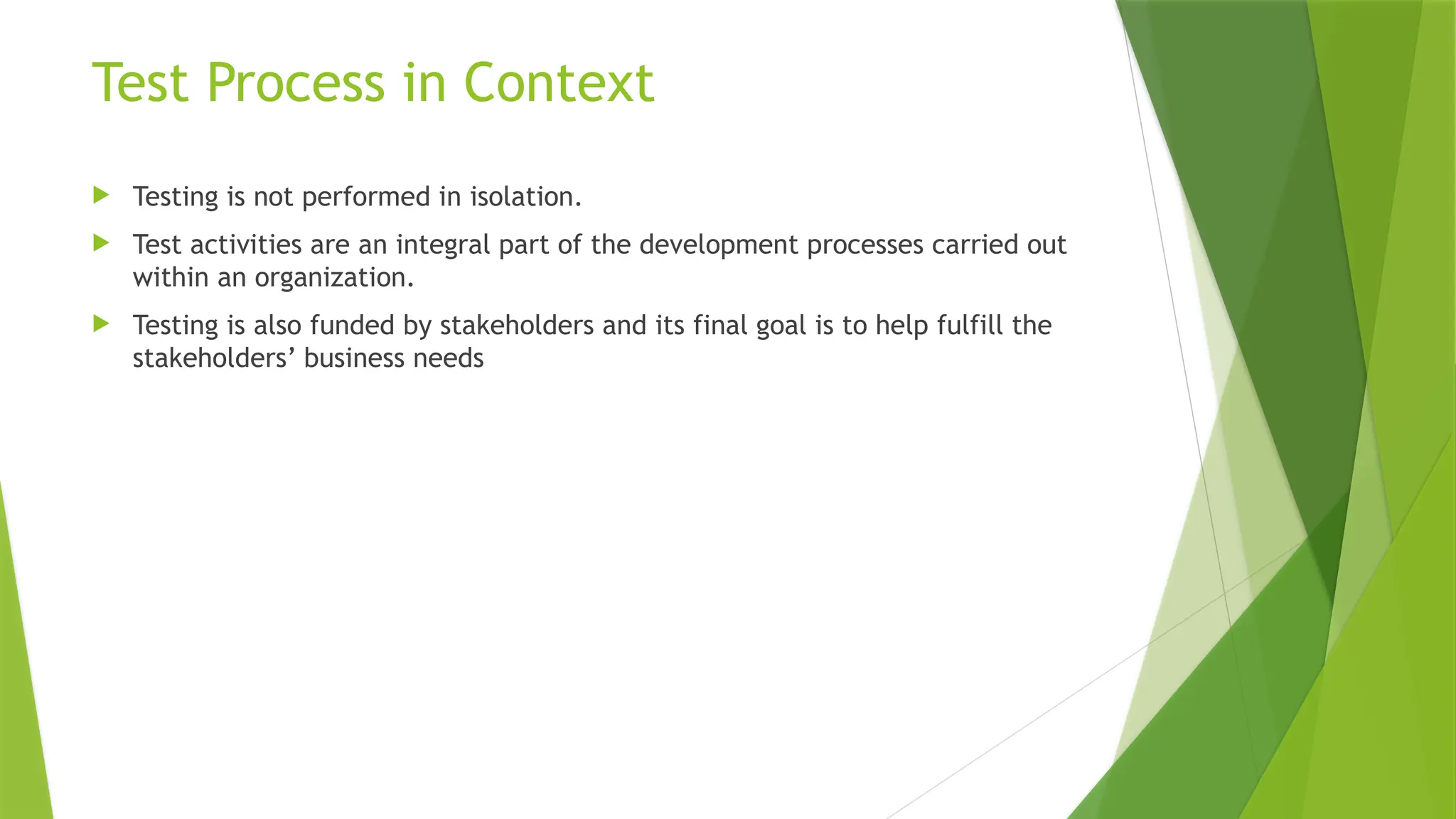 Test Process in Context

Testing is not performed in isolation.

Test activities are an integral part of the development processes carried out within an organization.

Testing is also funded by stakeholders and its final goal is to help fulfill the stakeholders’ business needs